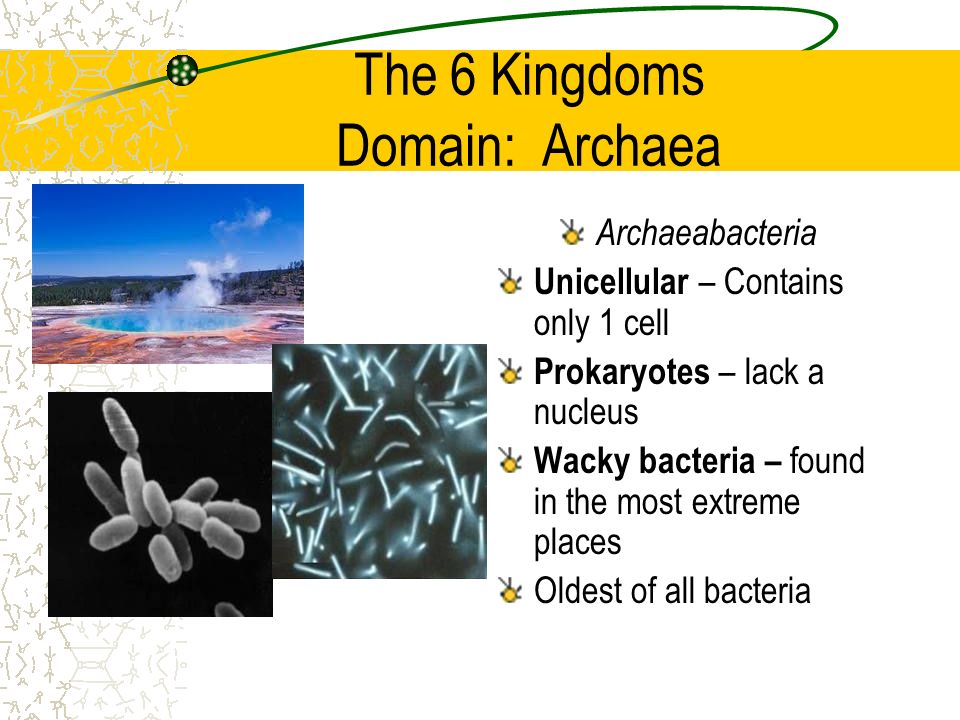 The 6 Kingdoms
Domain: Archaea

Archaeabacteria

Unicellular – Contains only 1 cell

Prokaryotes – lack a nucleus

Wacky bacteria – found in the most extreme places

Oldest of all bacteria